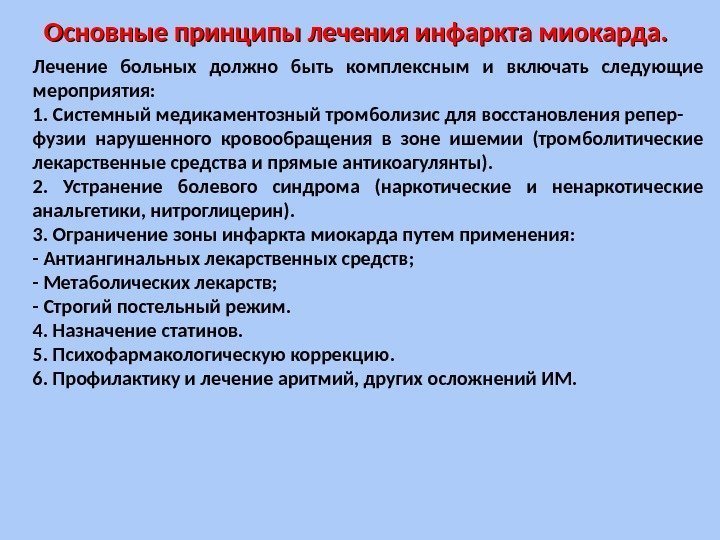 Основные принципы лечения инфаркта миокарда.

Лечение больных должно быть комплексным и включать следующие мероприятия:
1. Системный медикаментозный тромболизис для восстановления реперфузии нарушенного кровообращения в зоне ишемии (тромболитические лекарственные средства и прямые антикоагулянты).
2. Устранение болевого синдрома (наркотические и ненаркотические анальгетики, нитроглицерин).
3. Ограничение зоны инфаркта миокарда путем применения:
- Антиангинальных лекарственных средств;
- Метаболических лекарств;
- Строгий постельный режим.
4. Назначение статинов.
5. Психофармакологическую коррекцию.
6. Профилактику и лечение аритмий, других осложнений ИМ.